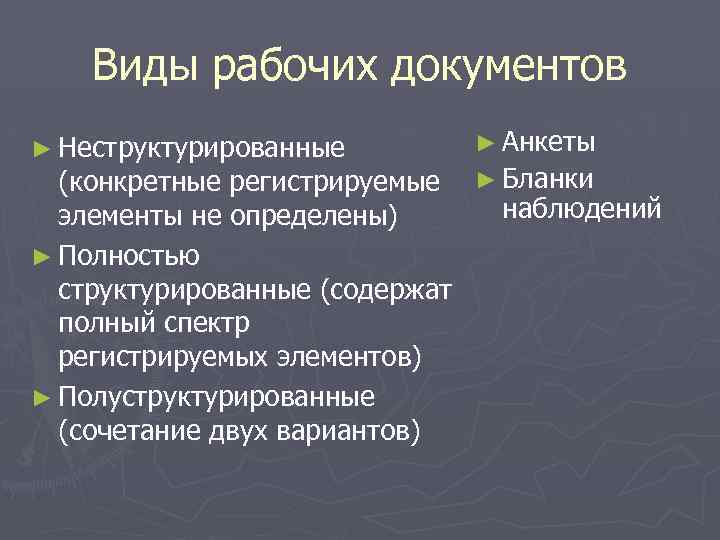 Виды рабочих документов

► Неструктурированные (конкретные регистрируемые элементы не определены)
► Полностью структурированные (содержат полный спектр регистрируемых элементов)
► Полуструктурированные (сочетание двух вариантов)

► Анкеты
► Бланки наблюдений